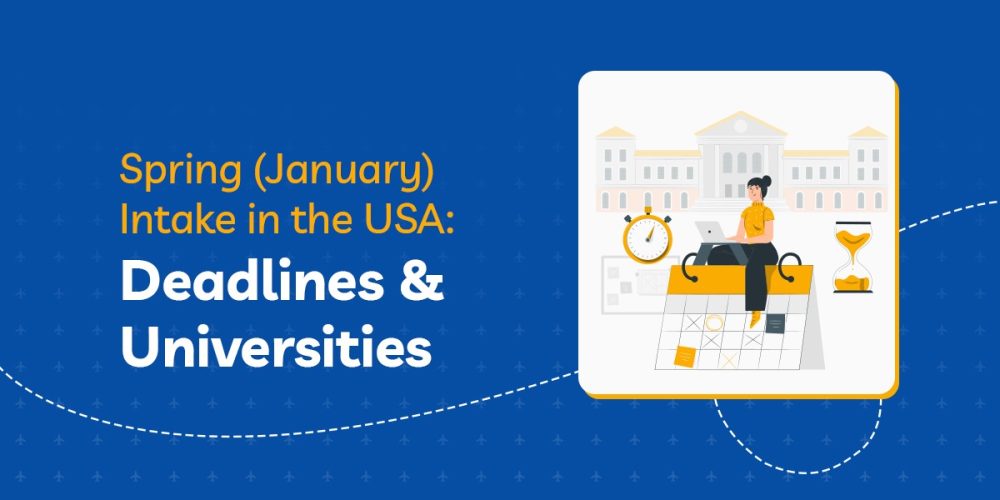 Spring (January) Intake in the USA:
Deadlines & Universities